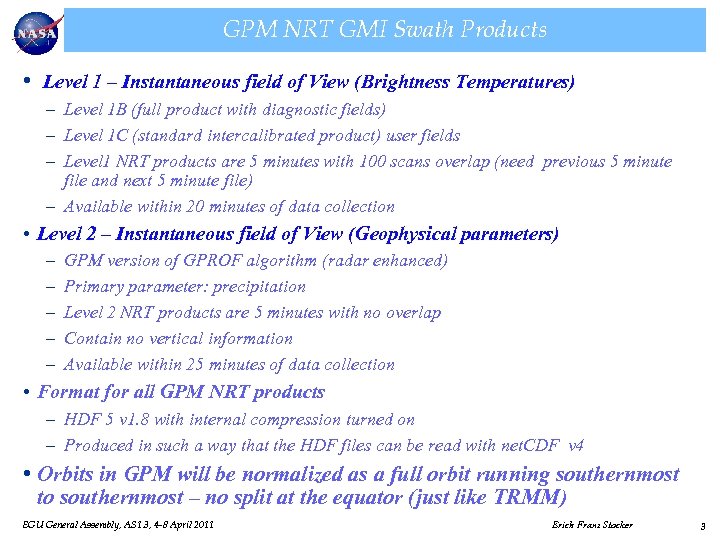 NASA

GPM NRT GMI Swath Products

• Level 1 – Instantaneous field of View (Brightness Temperatures)
– Level 1B (full product with diagnostic fields)
– Level 1C (standard intercalibrated product) user fields
– Level1 NRT products are 5 minutes with 100 scans overlap (need previous 5 minute file and next 5 minute file)
– Available within 20 minutes of data collection

• Level 2 – Instantaneous field of View (Geophysical parameters)
– GPM version of GPROF algorithm (radar enhanced)
– Primary parameter: precipitation
– Level 2 NRT products are 5 minutes with no overlap
– Contain no vertical information
– Available within 25 minutes of data collection

• Format for all GPM NRT products
– HDF 5 v1.8 with internal compression turned on
– Produced in such a way that the HDF files can be read with netCDF v4

• Orbits in GPM will be normalized as a full orbit running southernmost to southernmost – no split at the equator (just like TRMM)

EGU General Assembly, AS1.3, 4-8 April 2011 Erich Franz Stocker 3